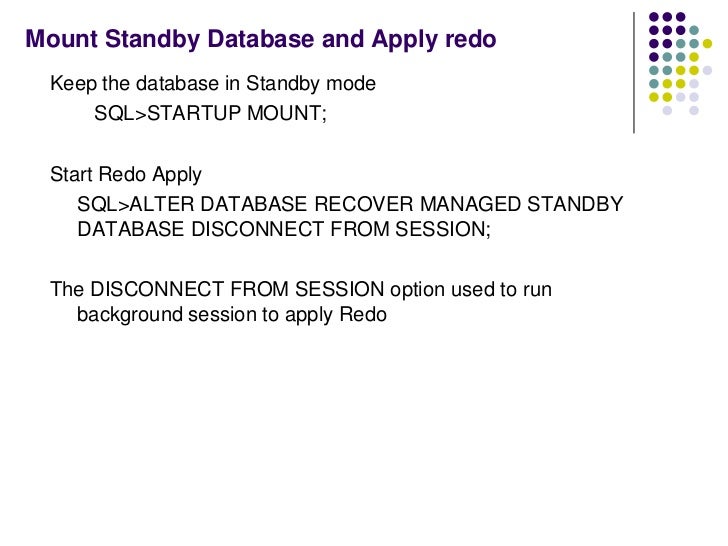 Mount Standby Database and Apply redo

Keep the database in Standby mode

SQL>STARTUP MOUNT;

Start Redo Apply

SQL>ALTER DATABASE RECOVER MANAGED STANDBY DATABASE DISCONNECT FROM SESSION;

The DISCONNECT FROM SESSION option used to run background session to apply Redo